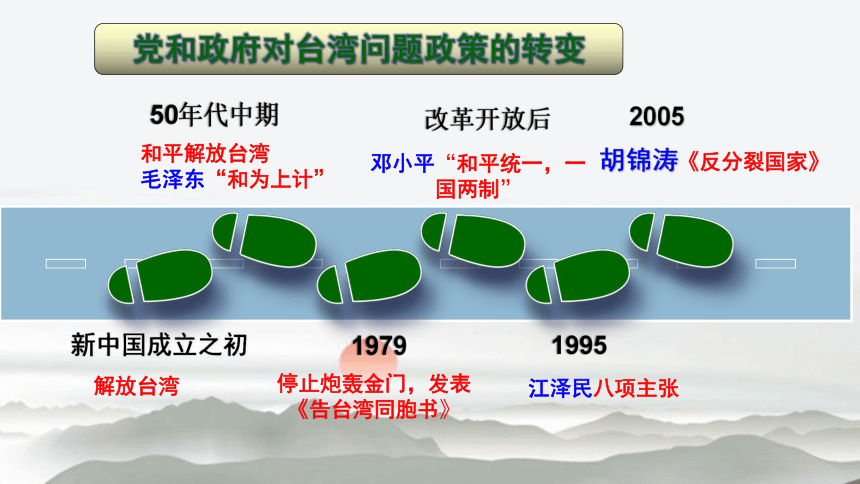 党和政府对台湾问题政策的转变

50年代中期

和平解放台湾
毛泽东“和为上计”

改革开放后

邓小平“和平统一，一国两制”

2005

胡锦涛《反分裂国家》

新中国成立之初

解放台湾

1979

停止炮轰金门，发表《告台湾同胞书》

1995

江泽民八项主张